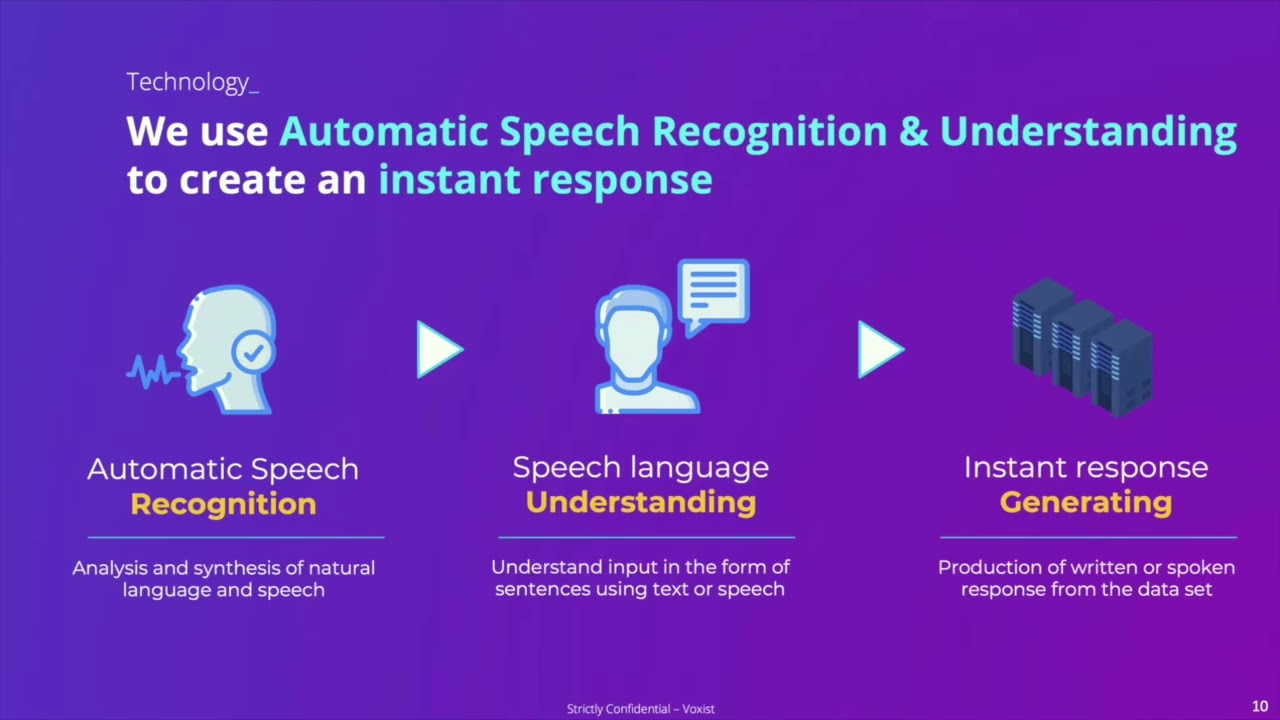 Technology_

We use Automatic Speech Recognition & Understanding to create an instant response

Automatic Speech
Recognition

Analysis and synthesis of natural language and speech

Speech language
Understanding

Understand input in the form of sentences using text or speech

Instant response
Generating

Production of written or spoken response from the data set

Strictly Confidential – Voxist

10